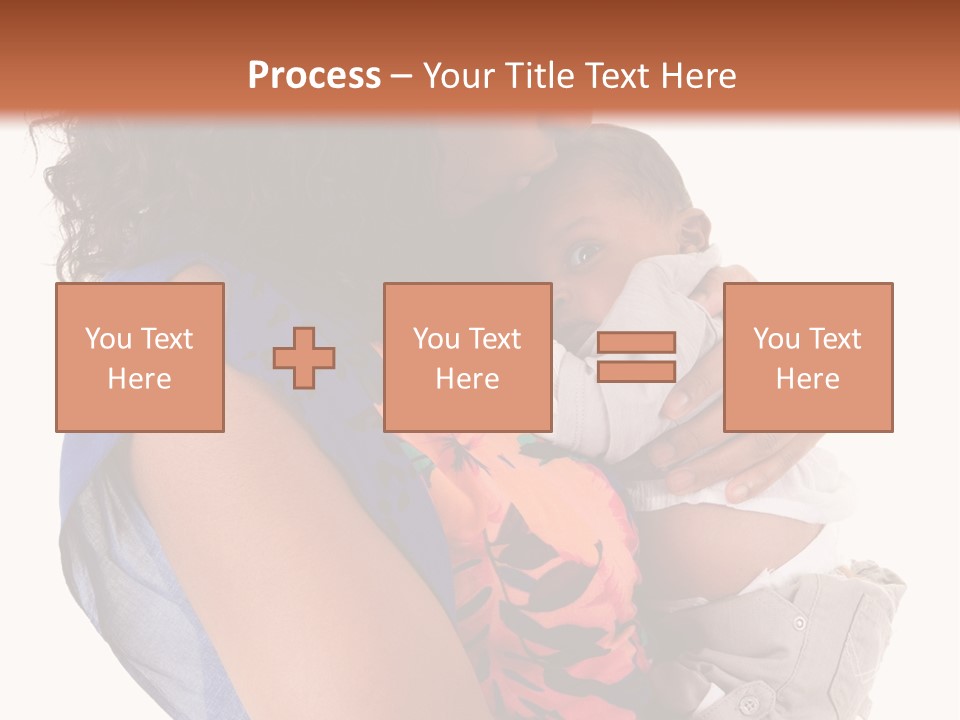 Process – Your Title Text Here

You Text Here

You Text Here

You Text Here